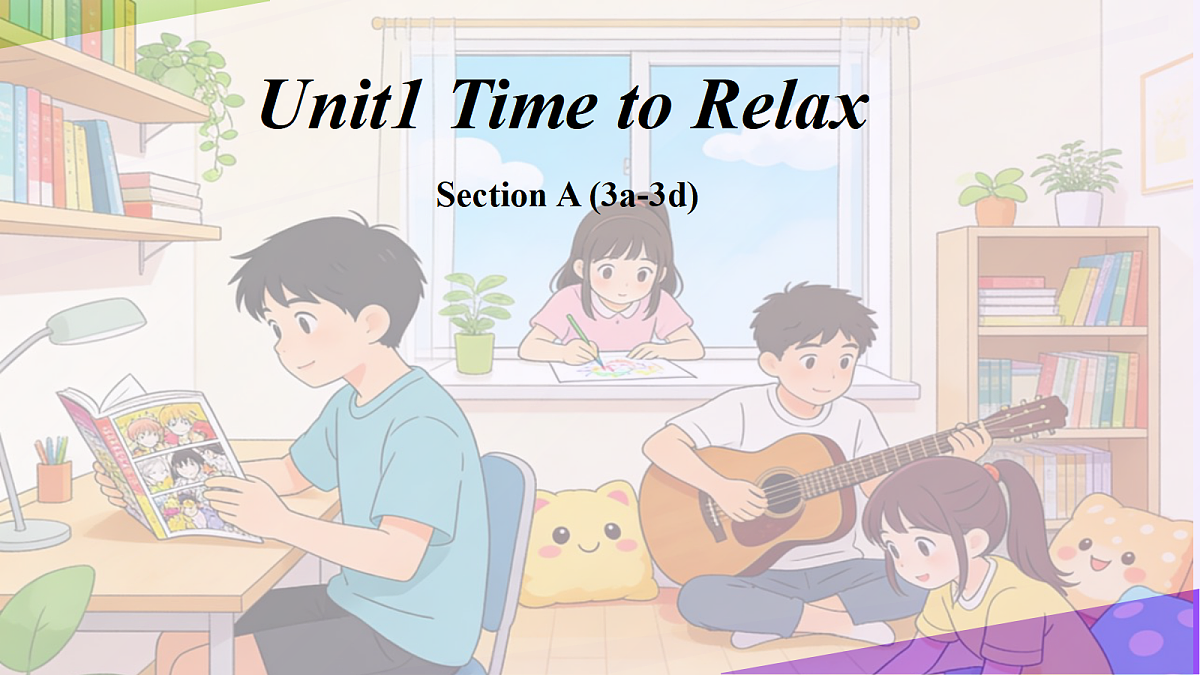 Unit1 Time to Relax

Section A (3a-3d)